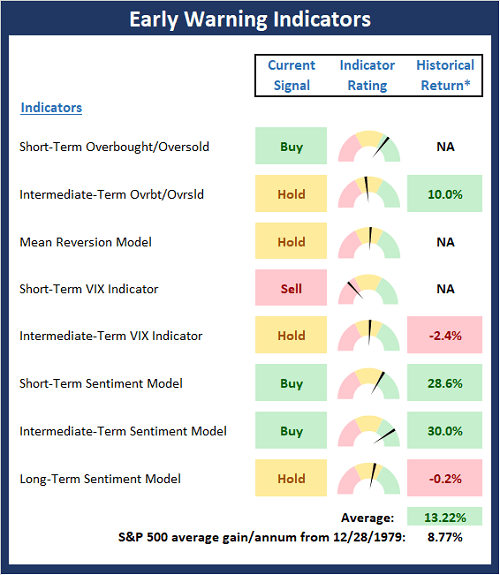 Early Warning Indicators

| Indicators | Current Signal | Indicator Rating | Historical Return* |
|---|---|---|---|
| Short-Term Overbought/Oversold | Buy | | NA |
| Intermediate-Term Ovrbt/Ovrsld | Hold | | 10.0% |
| Mean Reversion Model | Hold | | NA |
| Short-Term VIX Indicator | Sell | | NA |
| Intermediate-Term VIX Indicator | Hold | | -2.4% |
| Short-Term Sentiment Model | Buy | | 28.6% |
| Intermediate-Term Sentiment Model | Buy | | 30.0% |
| Long-Term Sentiment Model | Hold | | -0.2% |

Average: 13.22%

S&P 500 average gain/annum from 12/28/1979: 8.77%